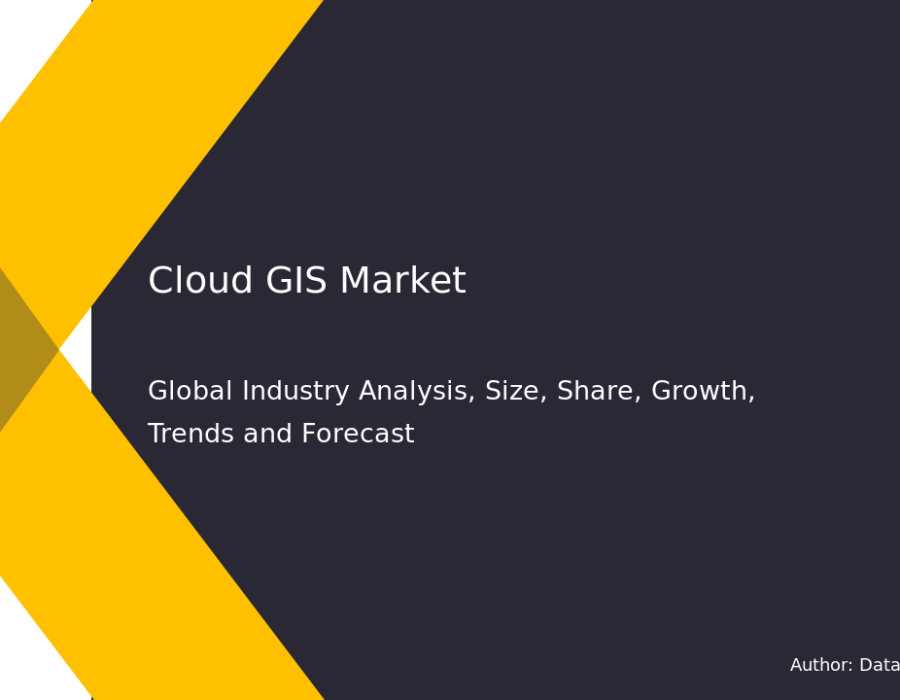 Cloud GIS Market

Global Industry Analysis, Size, Share, Growth, Trends and Forecast

Author: Data